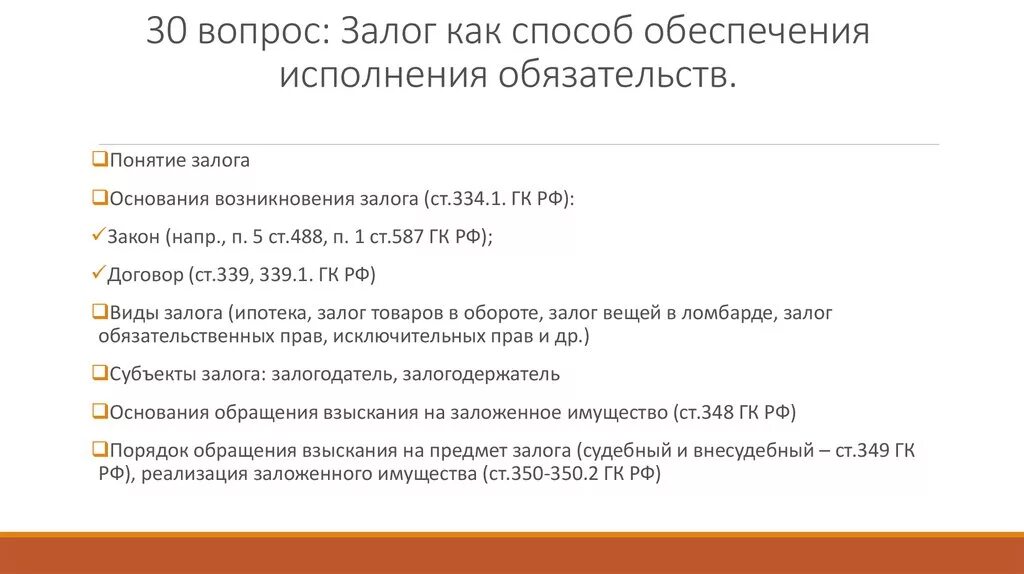 30 вопрос: Залог как способ обеспечения исполнения обязательств.

❑Понятие залога

❑Основания возникновения залога (ст.334.1. ГК РФ):

✓Закон (напр., п. 5 ст.488, п. 1 ст.587 ГК РФ);

✓Договор (ст.339, 339.1. ГК РФ)

❑Виды залога (ипотека, залог товаров в обороте, залог вещей в ломбарде, залог обязательственных прав, исключительных прав и др.)

❑Субъекты залога: залогодатель, залогодержатель

❑Основания обращения взыскания на заложенное имущество (ст.348 ГК РФ)

❑Порядок обращения взыскания на предмет залога (судебный и внесудебный – ст.349 ГК РФ), реализация заложенного имущества (ст.350-350.2 ГК РФ)